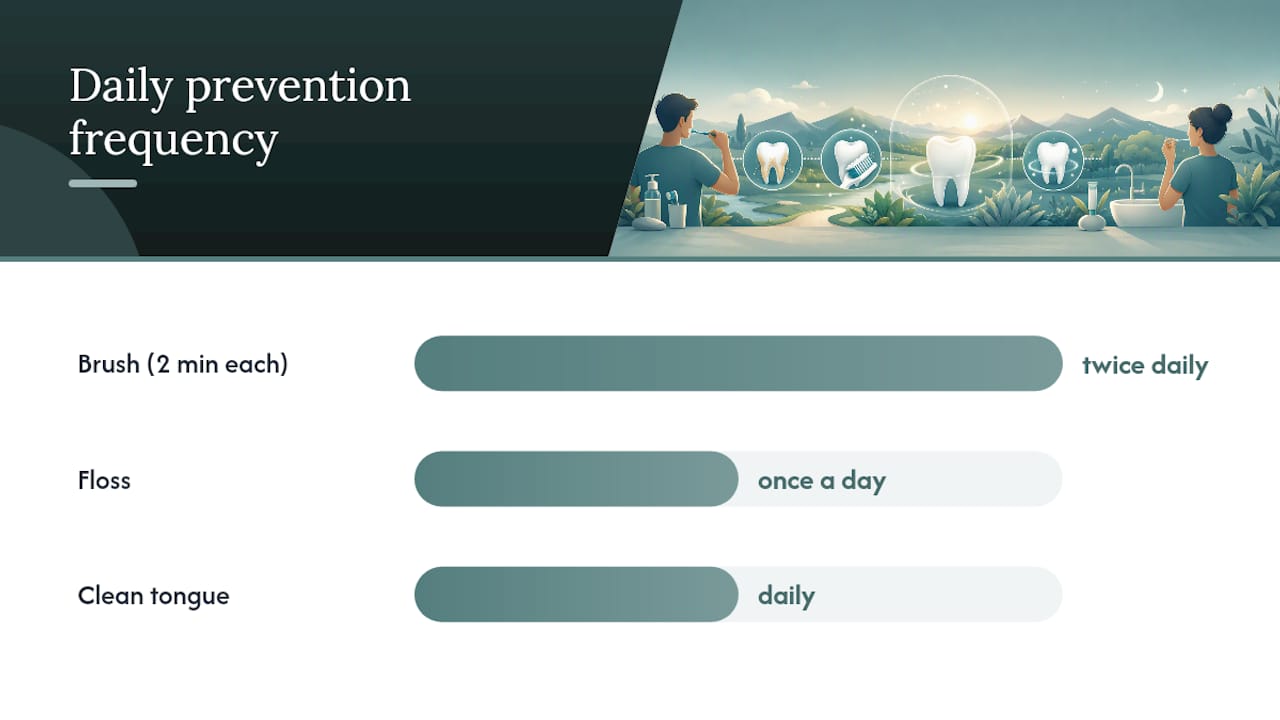 Daily prevention frequency

Brush (2 min each)
twice daily

Floss
once a day

Clean tongue
daily